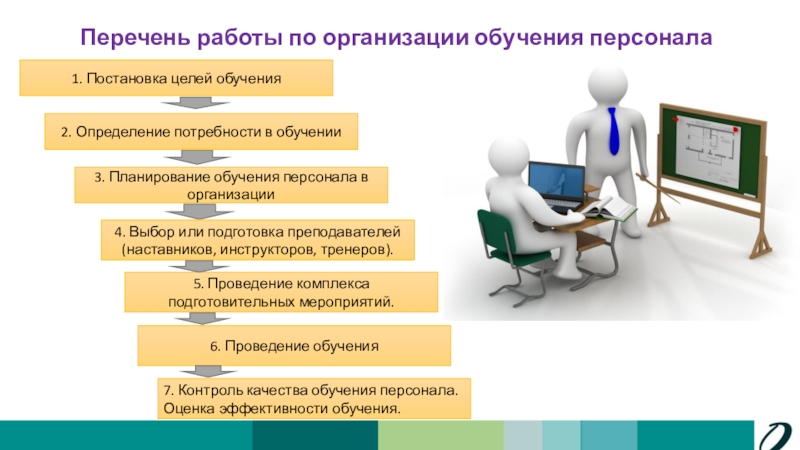 Перечень работы по организации обучения персонала

1. Постановка целей обучения

2. Определение потребности в обучении

3. Планирование обучения персонала в организации

4. Выбор или подготовка преподавателей (наставников, инструкторов, тренеров).

5. Проведение комплекса подготовительных мероприятий.

6. Проведение обучения

7. Контроль качества обучения персонала. Оценка эффективности обучения.